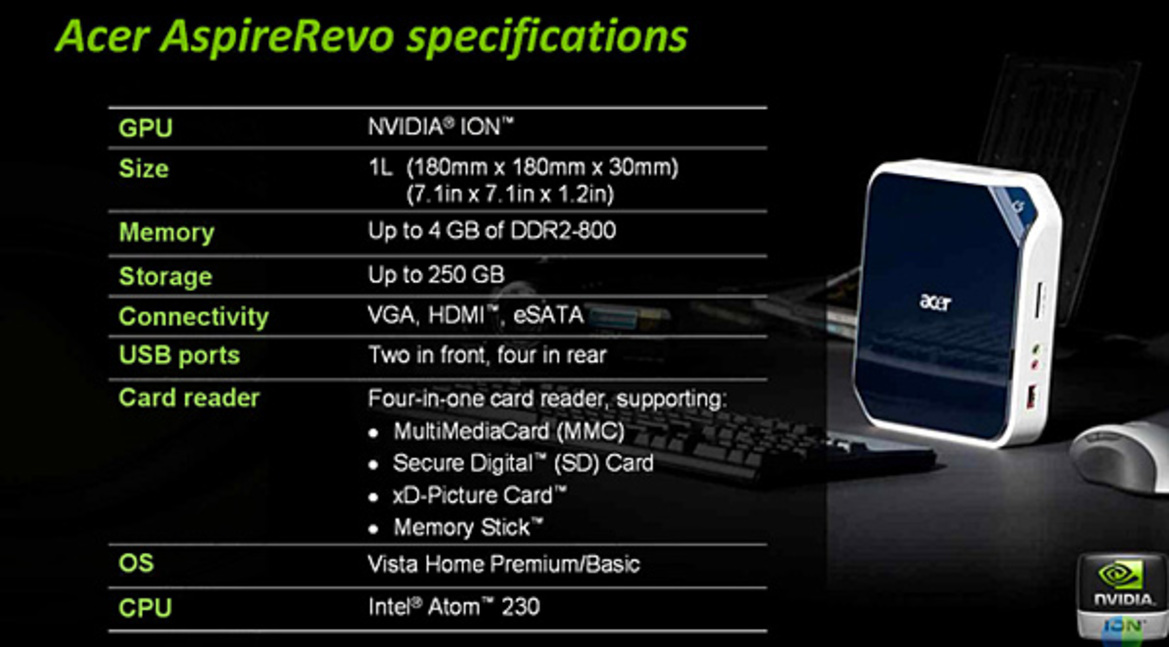 Acer AspireRevo specifications

| GPU | NVIDIA® ION™ |
|---|---|
| Size | 1L (180mm x 180mm x 30mm) (7.1in x 7.1in x 1.2in) |
| Memory | Up to 4 GB of DDR2-800 |
| Storage | Up to 250 GB |
| Connectivity | VGA, HDMI™, eSATA |
| USB ports | Two in front, four in rear |
| Card reader | Four-in-one card reader, supporting: • MultiMediaCard (MMC) • Secure Digital™ (SD) Card • xD-Picture Card™ • Memory Stick™ |
| OS | Vista Home Premium/Basic |
| CPU | Intel® Atom™ 230 |

acer

NVIDIA
ION